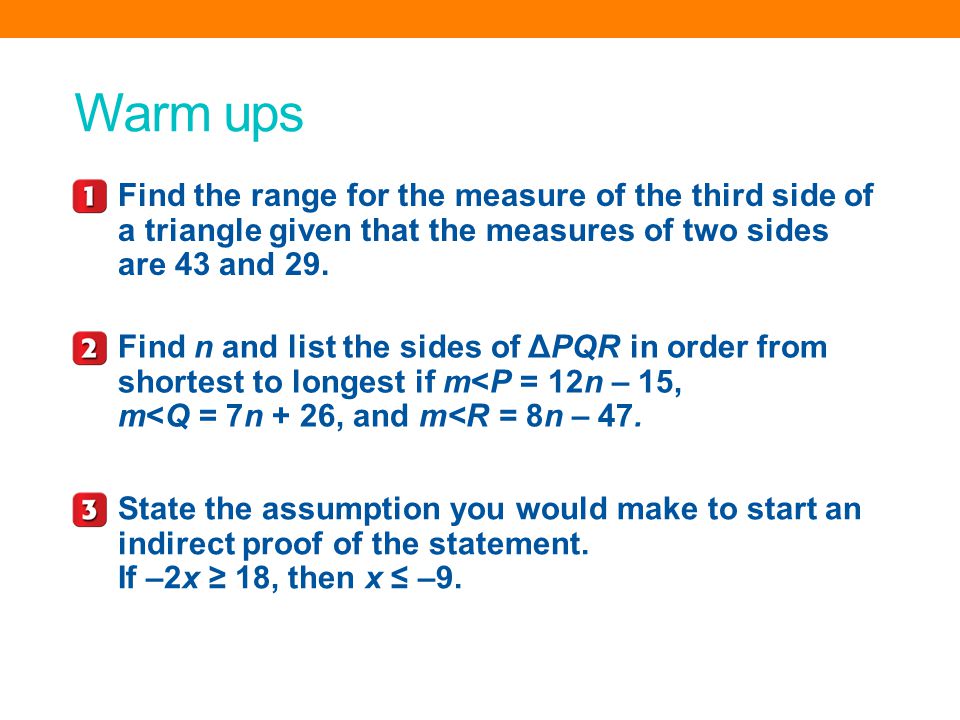 Warm ups

1 Find the range for the measure of the third side of a triangle given that the measures of two sides are 43 and 29.

2 Find $n$ and list the sides of $\Delta PQR$ in order from shortest to longest if $m<P = 12n - 15$, $m<Q = 7n + 26$, and $m<R = 8n - 47$.

3 State the assumption you would make to start an indirect proof of the statement.
If $-2x \geq 18$, then $x \leq -9$.